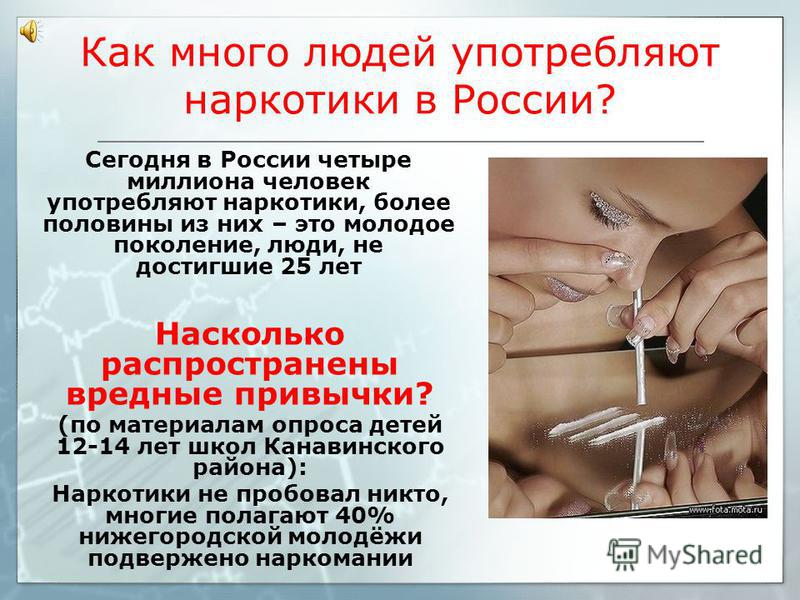 Как много людей употребляют наркотики в России?

Сегодня в России четыре миллиона человек употребляют наркотики, более половины из них – это молодое поколение, люди, не достигшие 25 лет

Насколько распространены вредные привычки?

(по материалам опроса детей 12-14 лет школ Канавинского района):

Наркотики не пробовал никто, многие полагают 40% нижегородской молодёжи подвержено наркомании

www.fota.mota.ru

MyShared